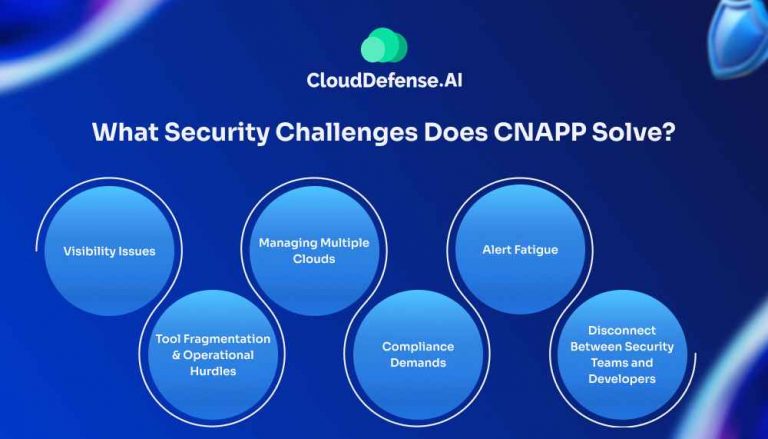 CloudDefense.AI

What Security Challenges Does CNAPP Solve?

Visibility Issues

Tool Fragmentation & Operational Hurdles

Managing Multiple Clouds

Compliance Demands

Alert Fatigue

Disconnect Between Security Teams and Developers